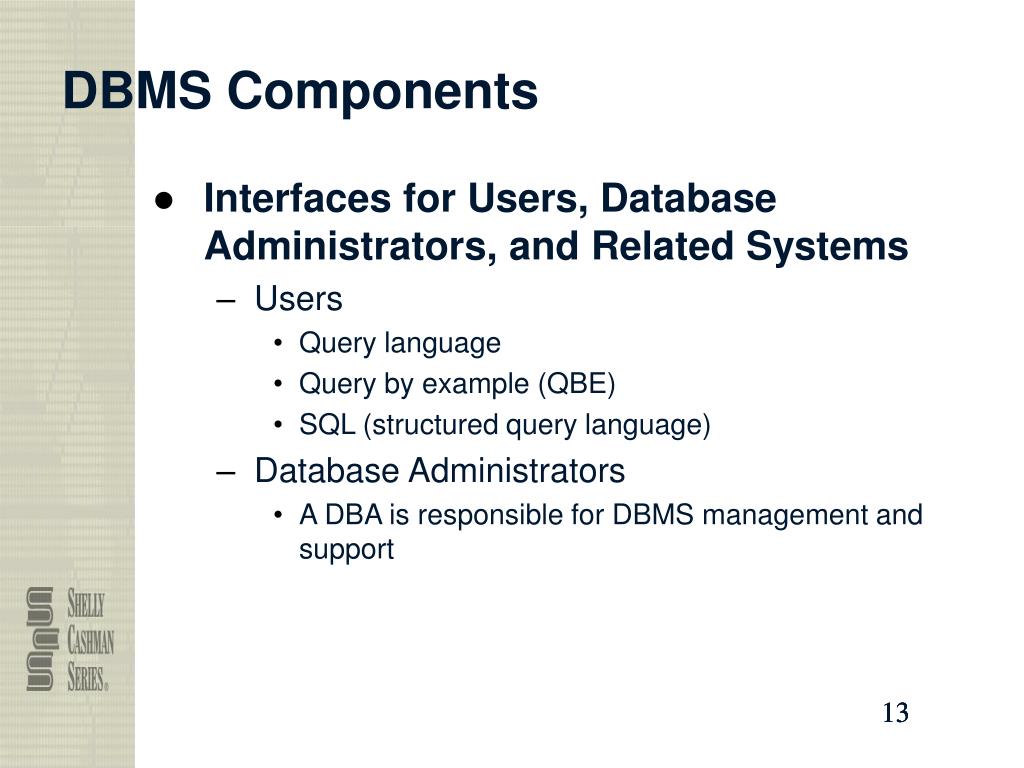 DBMS Components

● Interfaces for Users, Database Administrators, and Related Systems

– Users

• Query language

• Query by example (QBE)

• SQL (structured query language)

– Database Administrators

• A DBA is responsible for DBMS management and support

SHELLY CASHMAN SERIES®

13